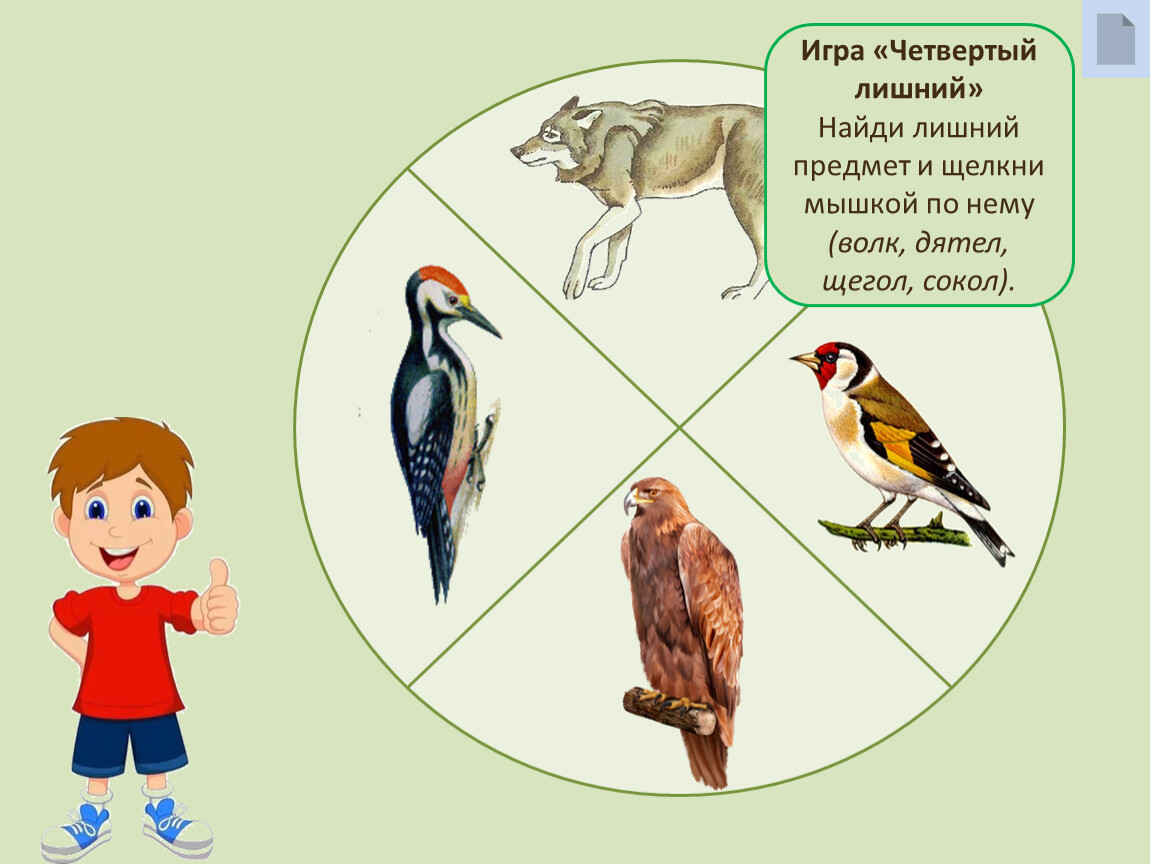 Игра «Четвертый лишний»
Найди лишний предмет и щелкни мышкой по нему (волк, дятел, щегол, сокол).